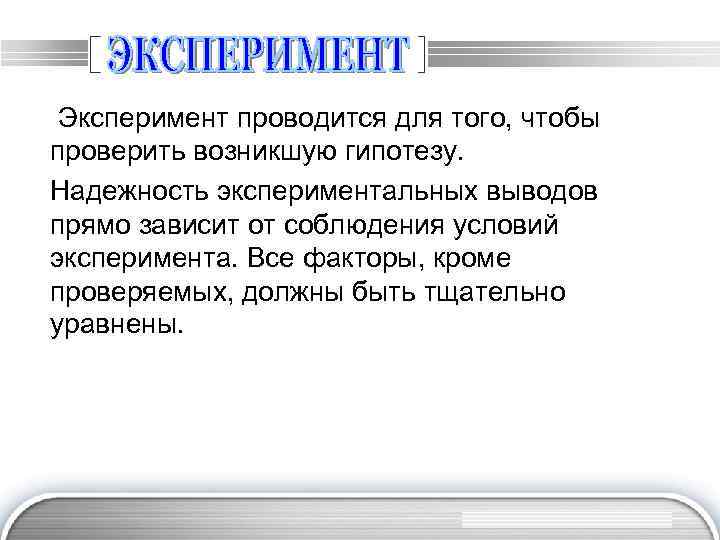 ЭКСПЕРИМЕНТ

Эксперимент проводится для того, чтобы проверить возникшую гипотезу.

Надежность экспериментальных выводов прямо зависит от соблюдения условий эксперимента. Все факторы, кроме проверяемых, должны быть тщательно уравнены.